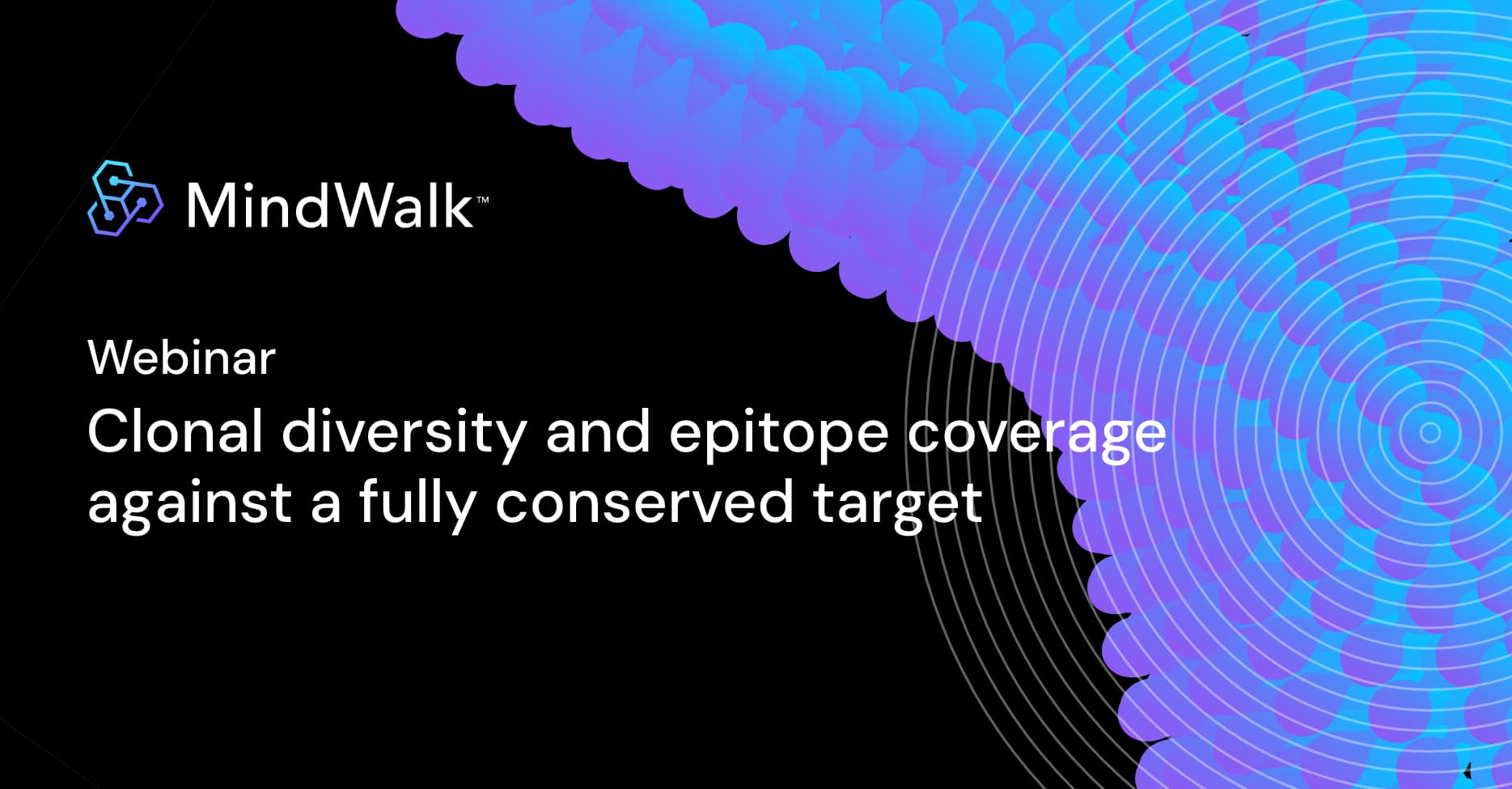 MindWalk™

Webinar

Clonal diversity and epitope coverage against a fully conserved target